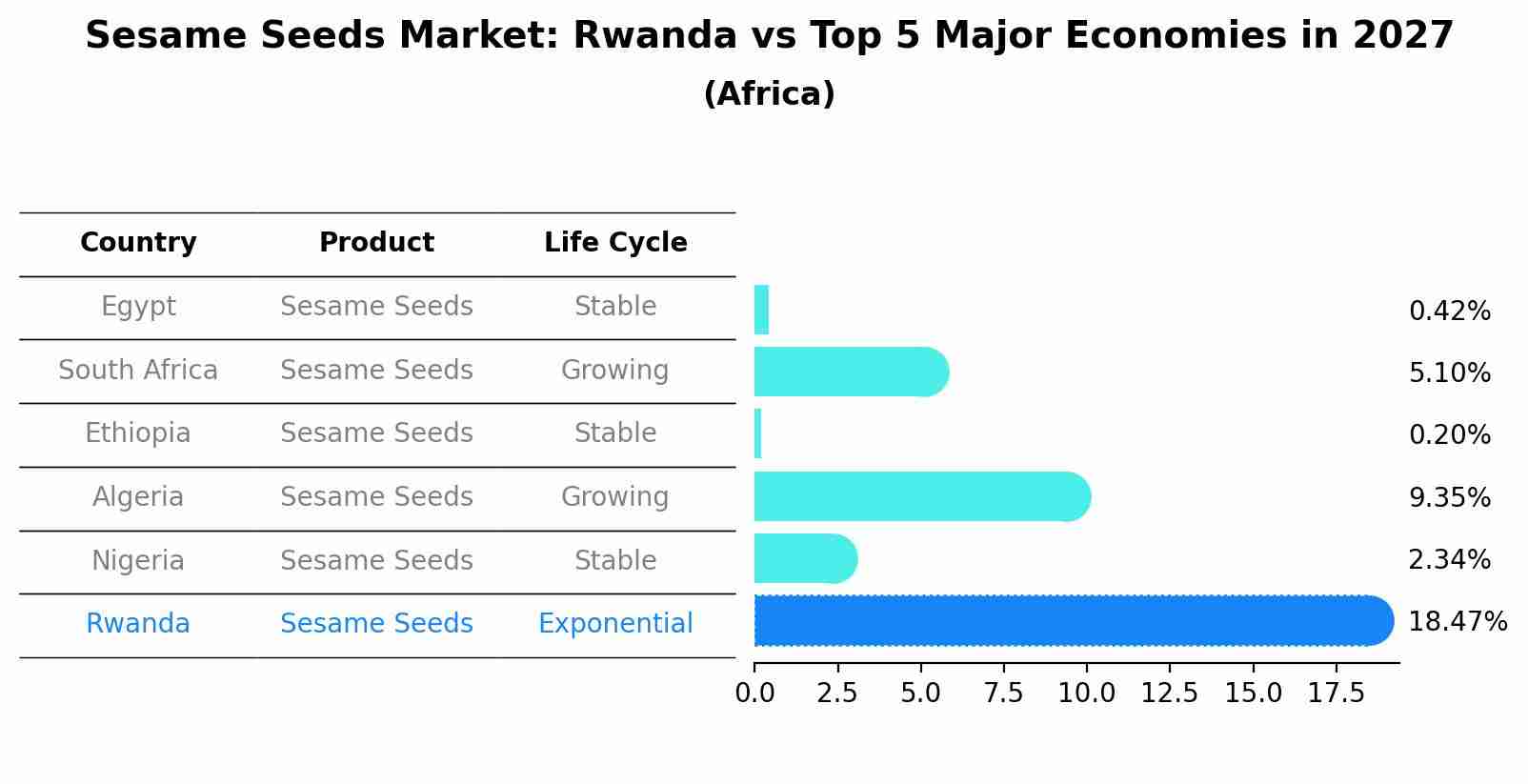 Sesame Seeds Market: Rwanda vs Top 5 Major Economies in 2027
(Africa)

| Country | Product | Life Cycle |
|---|---|---|
| Egypt | Sesame Seeds | Stable |
| South Africa | Sesame Seeds | Growing |
| Ethiopia | Sesame Seeds | Stable |
| Algeria | Sesame Seeds | Growing |
| Nigeria | Sesame Seeds | Stable |
| Rwanda | Sesame Seeds | Exponential |

0.42%
5.10%
0.20%
9.35%
2.34%
18.47%

0.0 2.5 5.0 7.5 10.0 12.5 15.0 17.5